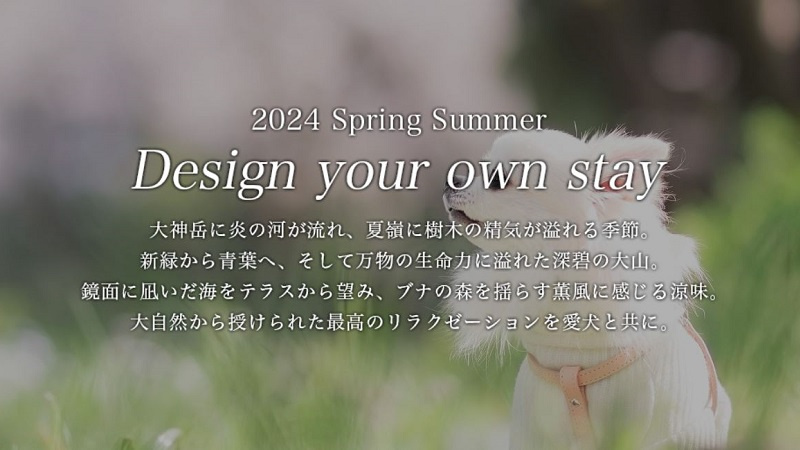 2024 Spring Summer
Design your own stay

大神岳に炎の河が流れ、夏嶺に樹木の精気が溢れる季節。
新緑から青葉へ、そして万物の生命力に溢れた深碧の大山。
鏡面に凪いだ海をテラスから望み、ブナの森を揺らす薫風に感じる涼味。
大自然から授けられた最高のリラクゼーションを愛犬と共に。